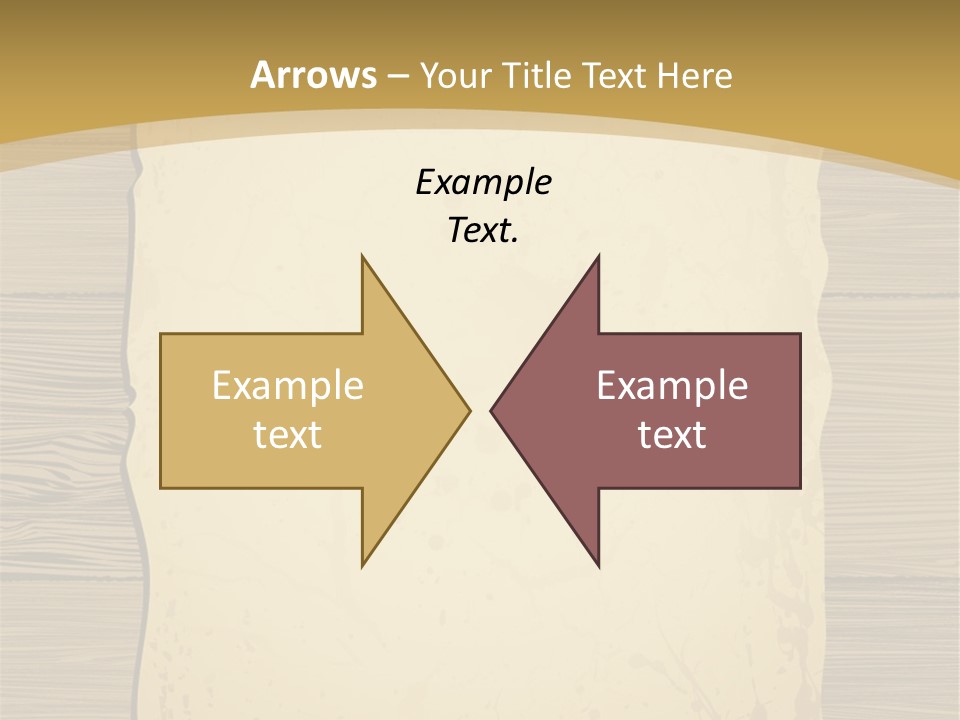 Arrows – Your Title Text Here

Example Text.

Example text

Example text